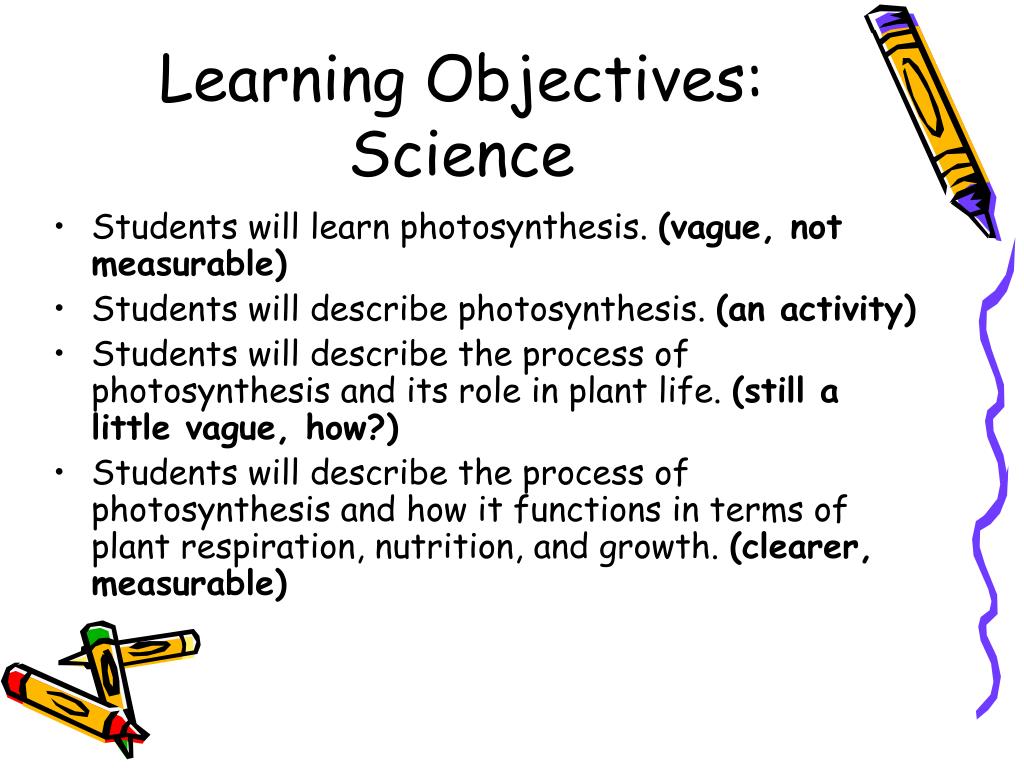 Learning Objectives: Science

• Students will learn photosynthesis. (vague, not measurable)
• Students will describe photosynthesis. (an activity)
• Students will describe the process of photosynthesis and its role in plant life. (still a little vague, how?)
• Students will describe the process of photosynthesis and how it functions in terms of plant respiration, nutrition, and growth. (clearer, measurable)